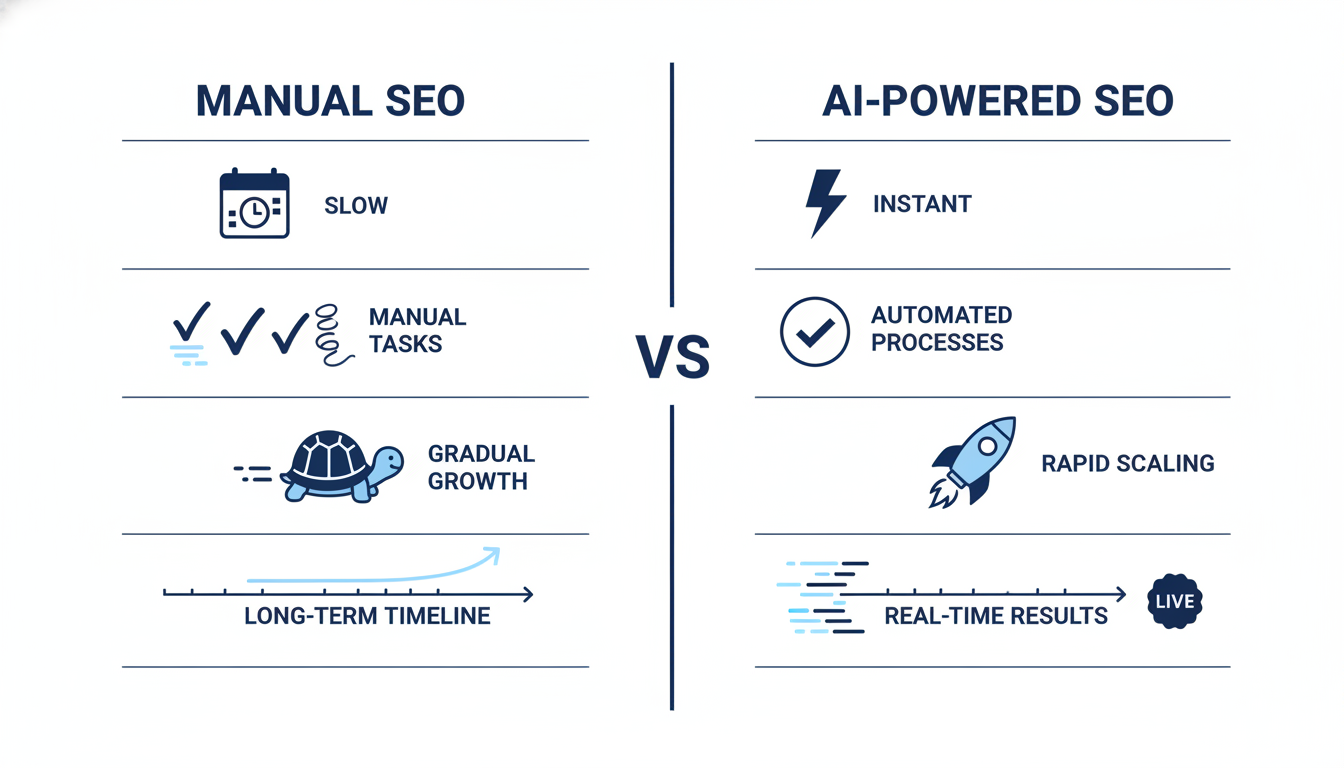 MANUAL SEO

SLOW

MANUAL TASKS

GRADUAL GROWTH

LONG-TERM TIMELINE

VS

AI-POWERED SEO

INSTANT

AUTOMATED PROCESSES

RAPID SCALING

REAL-TIME RESULTS

LIVE